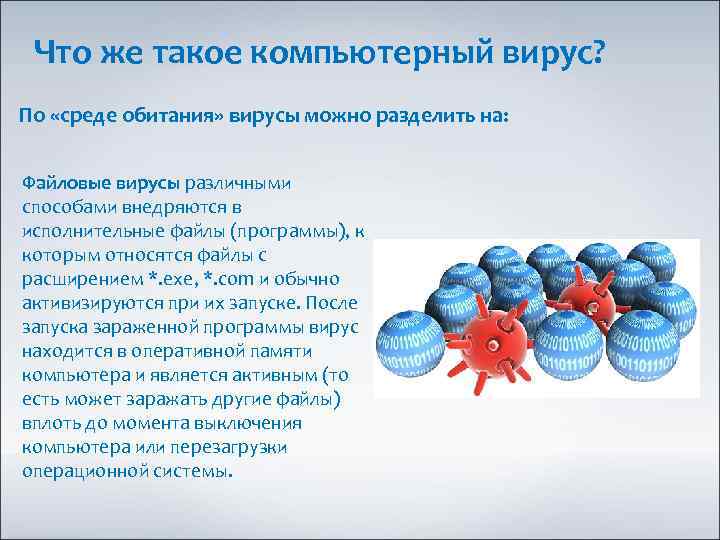 Что же такое компьютерный вирус?

По «среде обитания» вирусы можно разделить на:

Файловые вирусы различными способами внедряются в исполнительные файлы (программы), к которым относятся файлы с расширением *.exe, *.com и обычно активизируются при их запуске. После запуска зараженной программы вирус находится в оперативной памяти компьютера и является активным (то есть может заражать другие файлы) вплоть до момента выключения компьютера или перезагрузки операционной системы.